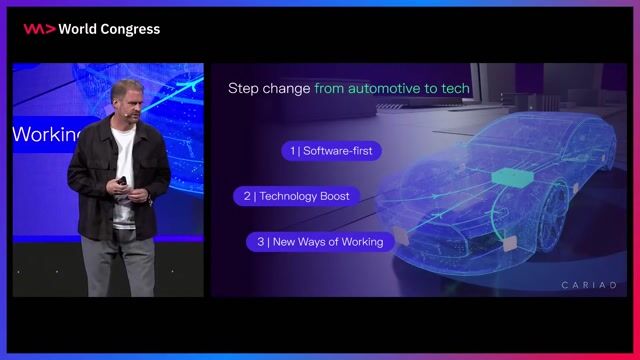 World Congress

Working

Step change from automotive to tech

1 | Software-first

2 | Technology Boost

3 | New Ways of Working

CARIAD